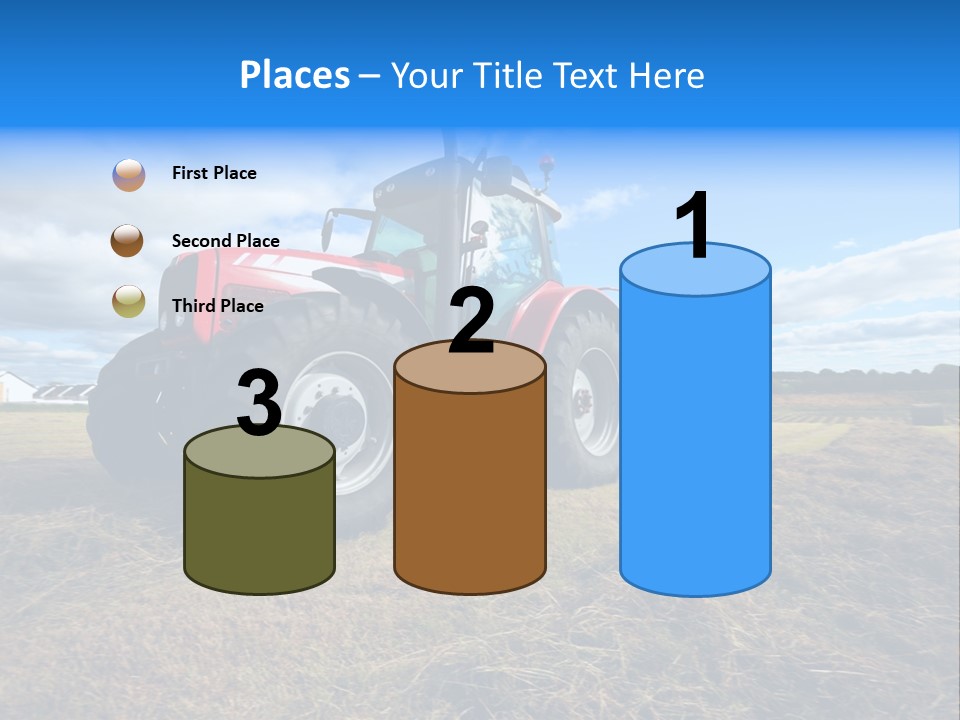 Places – Your Title Text Here

First Place

Second Place

Third Place

3

2

1